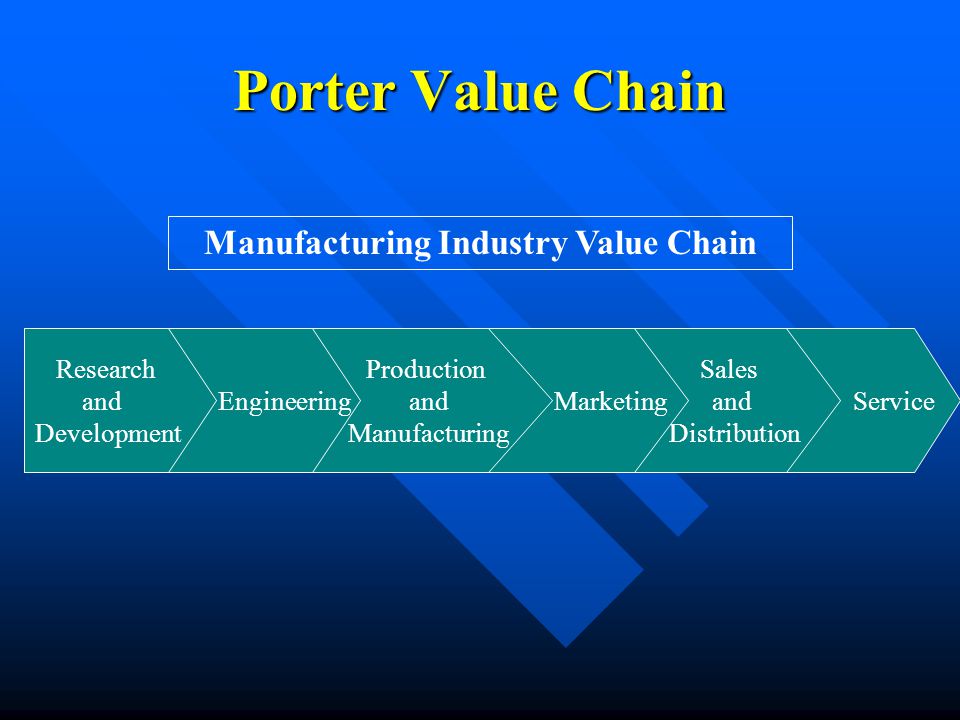 Porter Value Chain

Manufacturing Industry Value Chain

Research and Development

Engineering

Production and Manufacturing

Marketing

Sales and Distribution

Service